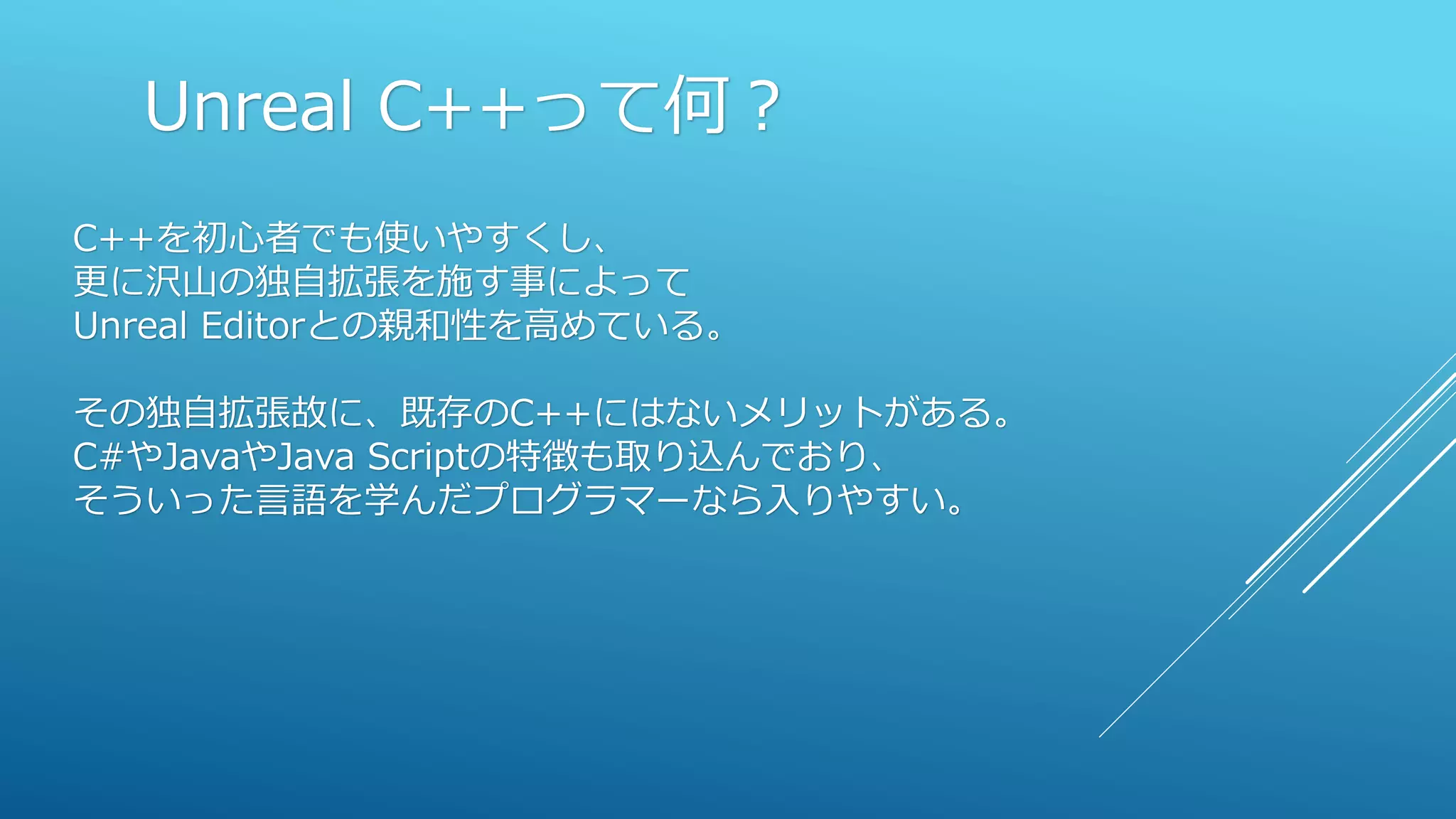 Unreal C++って何？

C++を初心者でも使いやすくし、
更に沢山の独自拡張を施す事によって
Unreal Editorとの親和性を高めている。

その独自拡張故に、既存のC++にはないメリットがある。
C#やJavaやJava Scriptの特徴も取り込んでおり、
そういった言語を学んだプログラマーなら入りやすい。